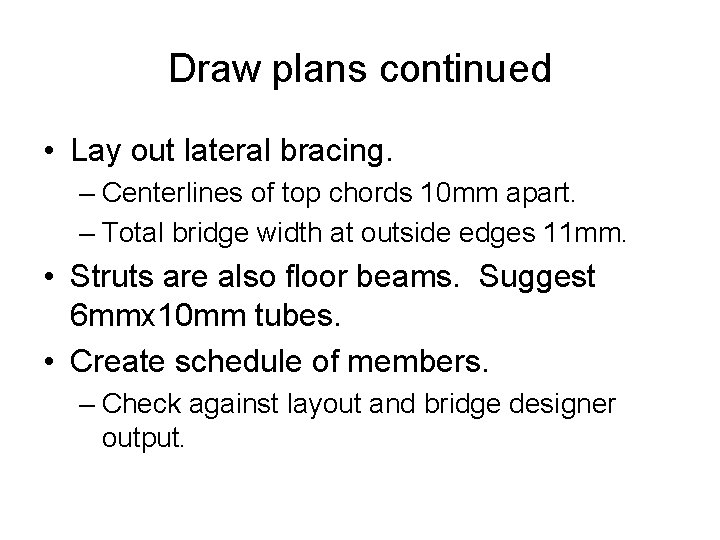 Draw plans continued

• Lay out lateral bracing.

– Centerlines of top chords 10mm apart.

– Total bridge width at outside edges 11mm.

• Struts are also floor beams. Suggest 6mmx10mm tubes.

• Create schedule of members.

– Check against layout and bridge designer output.